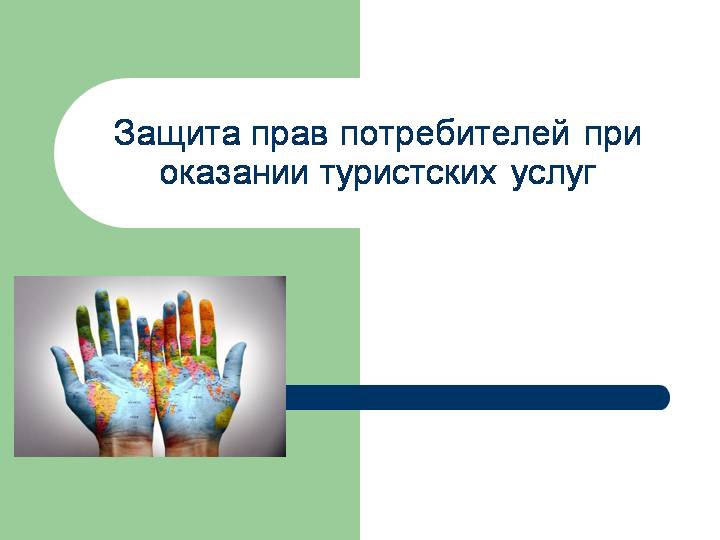 Защита прав потребителей при оказании туристских услуг